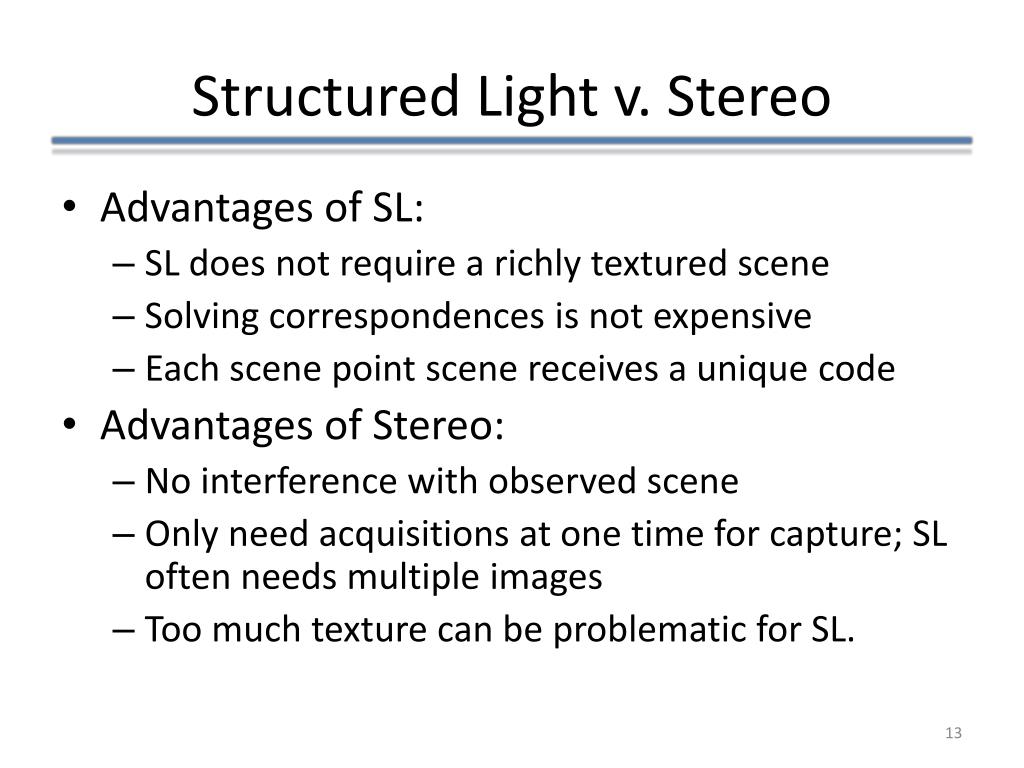 Structured Light v. Stereo

• Advantages of SL:
– SL does not require a richly textured scene
– Solving correspondences is not expensive
– Each scene point scene receives a unique code
• Advantages of Stereo:
– No interference with observed scene
– Only need acquisitions at one time for capture; SL often needs multiple images
– Too much texture can be problematic for SL.

13